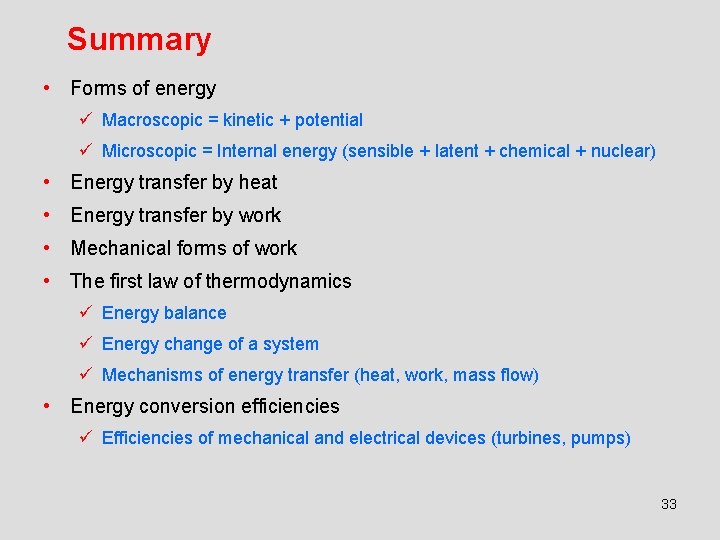 Summary

• Forms of energy
 ✓ Macroscopic = kinetic + potential
 ✓ Microscopic = Internal energy (sensible + latent + chemical + nuclear)
• Energy transfer by heat
• Energy transfer by work
• Mechanical forms of work
• The first law of thermodynamics
 ✓ Energy balance
 ✓ Energy change of a system
 ✓ Mechanisms of energy transfer (heat, work, mass flow)
• Energy conversion efficiencies
 ✓ Efficiencies of mechanical and electrical devices (turbines, pumps)

33